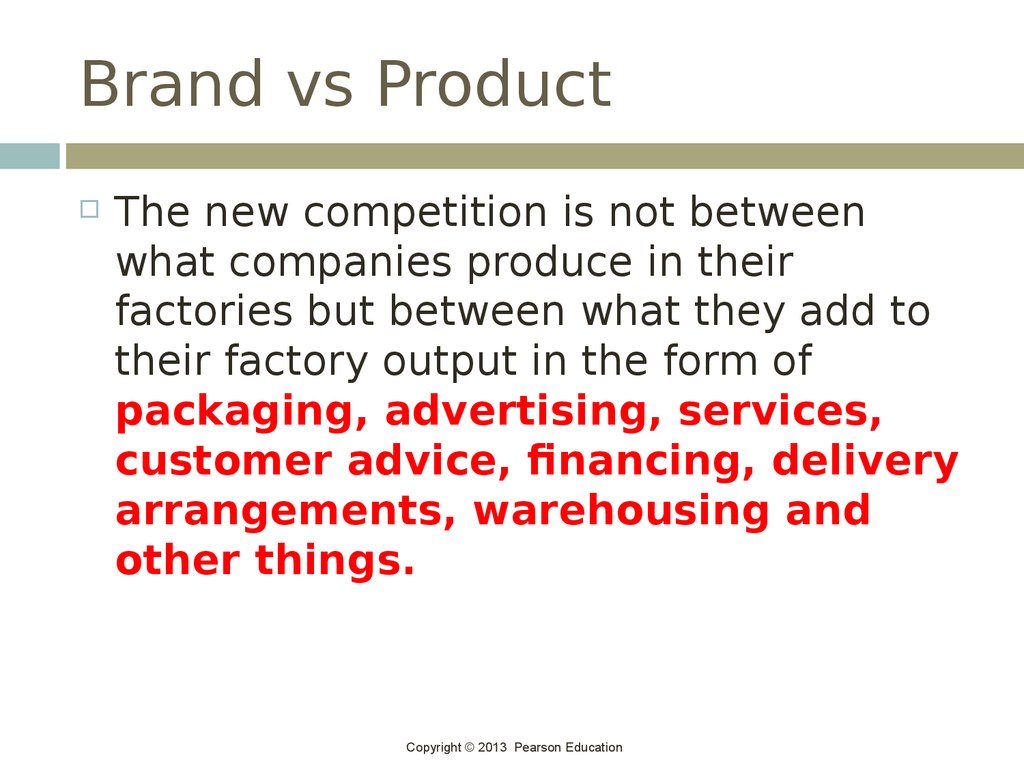 Brand vs Product

The new competition is not between what companies produce in their factories but between what they add to their factory output in the form of packaging, advertising, services, customer advice, financing, delivery arrangements, warehousing and other things.

Copyright © 2013 Pearson Education